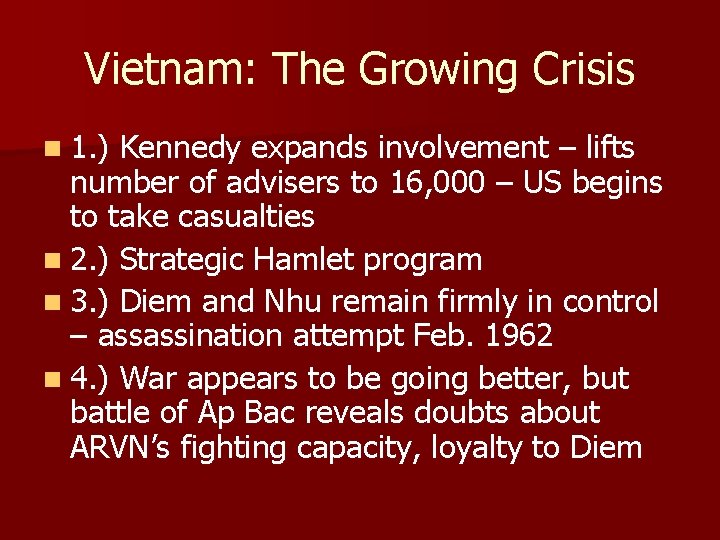 Vietnam: The Growing Crisis

1.) Kennedy expands involvement – lifts number of advisers to 16,000 – US begins to take casualties

2.) Strategic Hamlet program

3.) Diem and Nhu remain firmly in control – assassination attempt Feb. 1962

4.) War appears to be going better, but battle of Ap Bac reveals doubts about ARVN's fighting capacity, loyalty to Diem